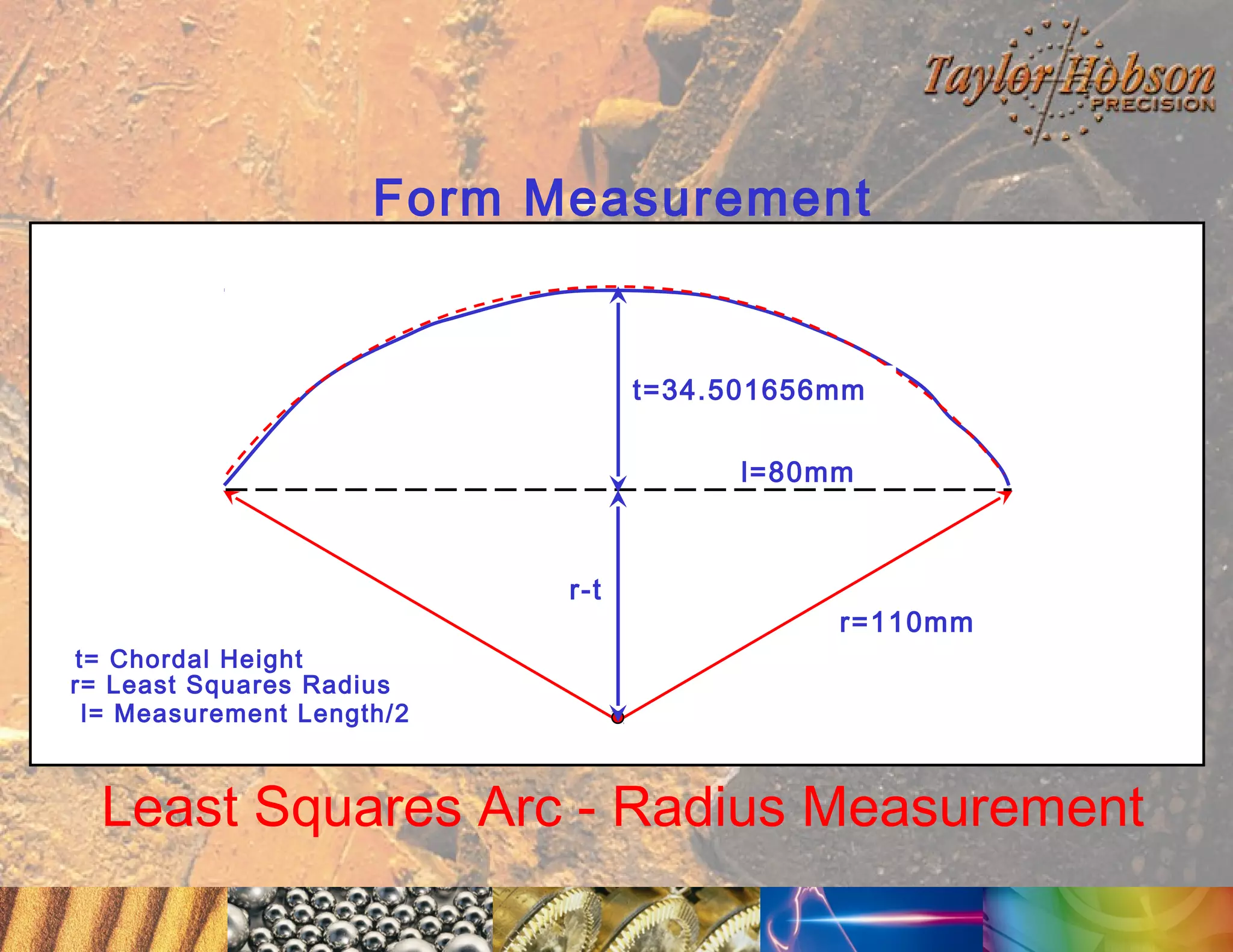 Taylor Hobson
PRECISION

Form Measurement

t=34.501656mm

l=80mm

r-t

r=110mm

t= Chordal Height
r= Least Squares Radius
l= Measurement Length/2

Least Squares Arc - Radius Measurement